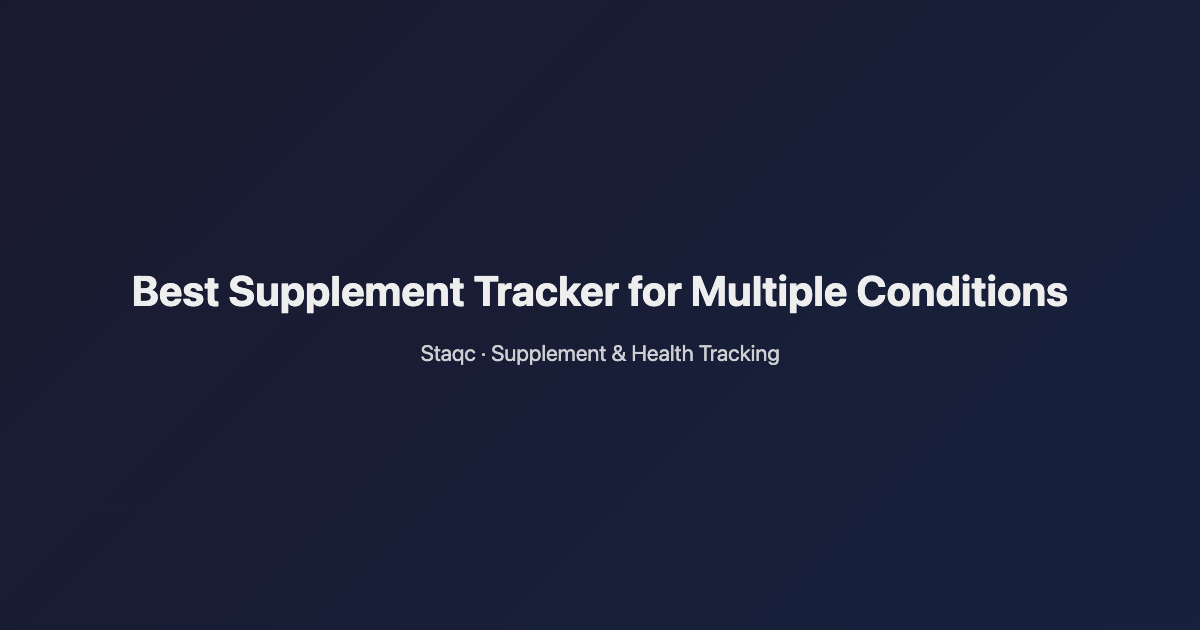 Best Supplement Tracker for Multiple Conditions

Staqc · Supplement & Health Tracking